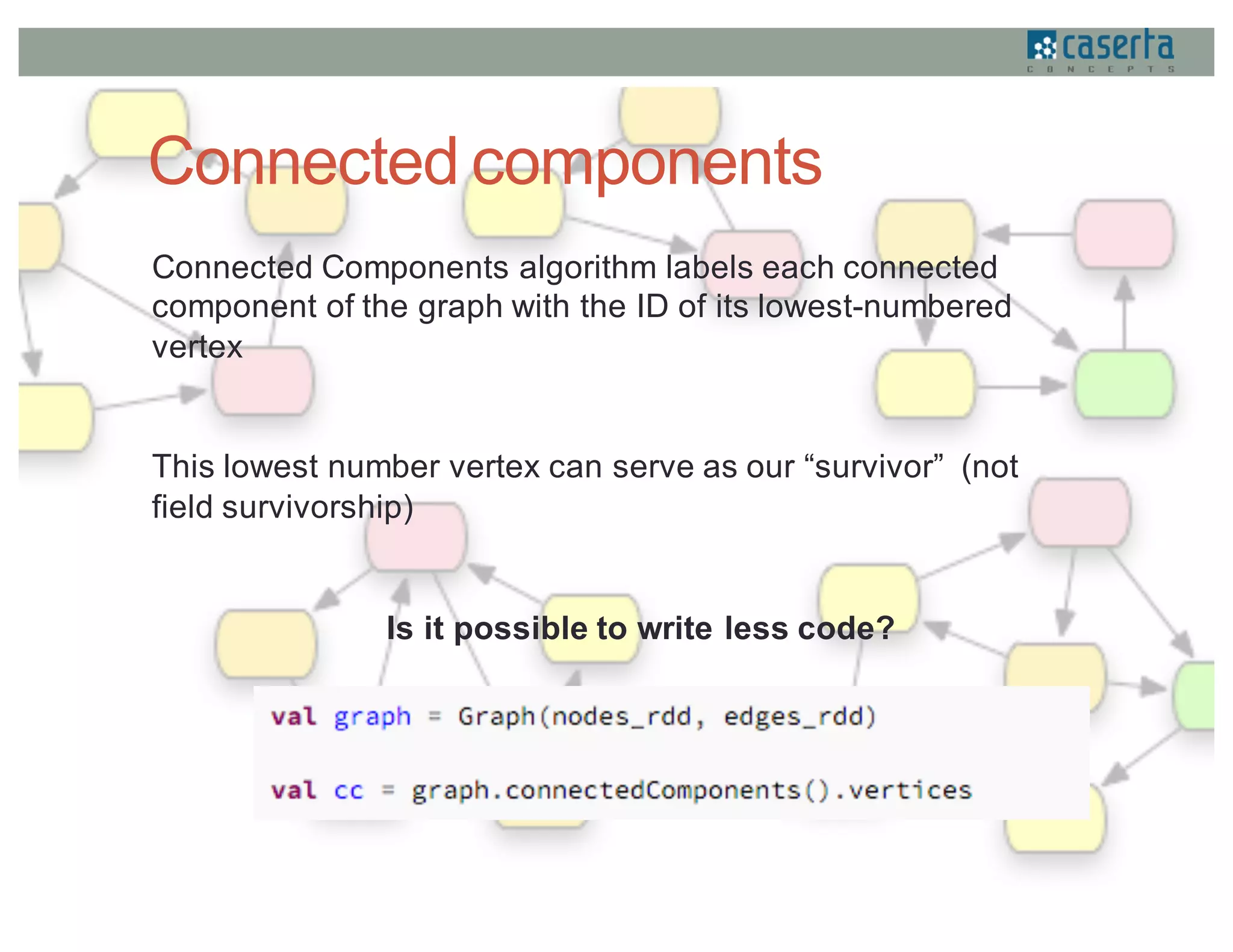 caserta
CONCEPTS

Connected components

Connected Components algorithm labels each connected component of the graph with the ID of its lowest-numbered vertex

This lowest number vertex can serve as our “survivor” (not field survivorship)

Is it possible to write less code?

val graph = Graph(nodes_rdd, edges_rdd)

val cc = graph.connectedComponents().vertices